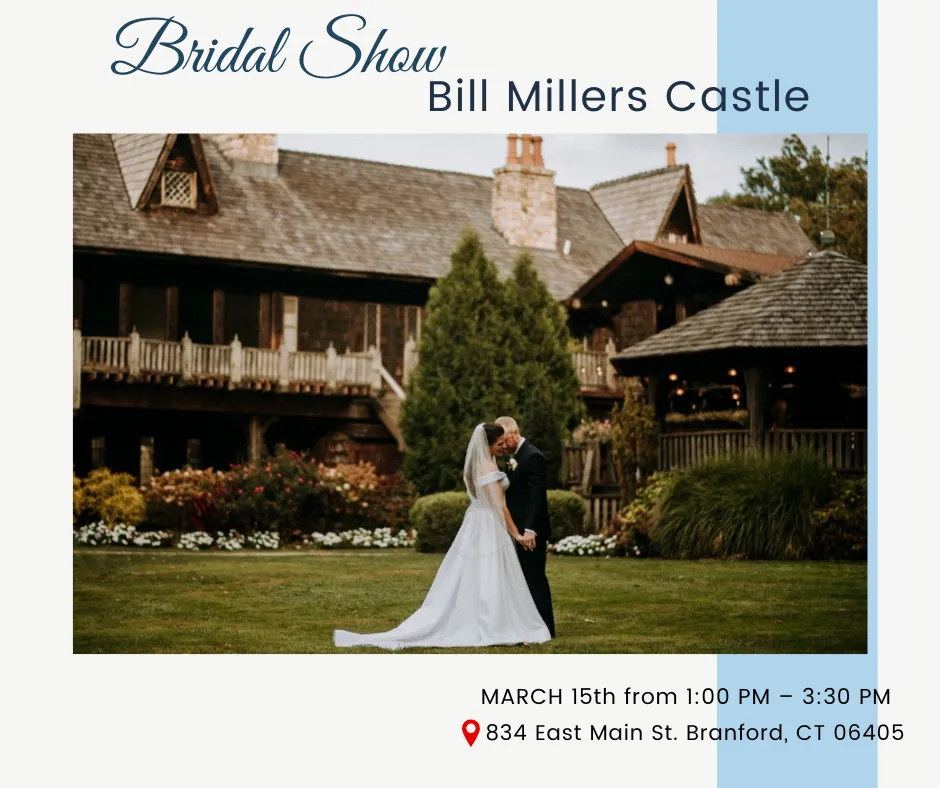 Bridal Show
Bill Millers Castle

MARCH 15th from 1:00 PM – 3:30 PM
834 East Main St. Branford, CT 06405